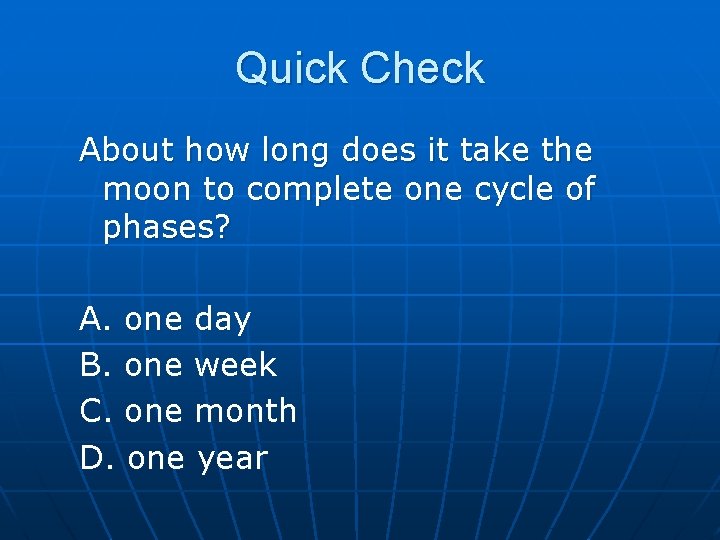 Quick Check

About how long does it take the moon to complete one cycle of phases?

A. one day
B. one week
C. one month
D. one year